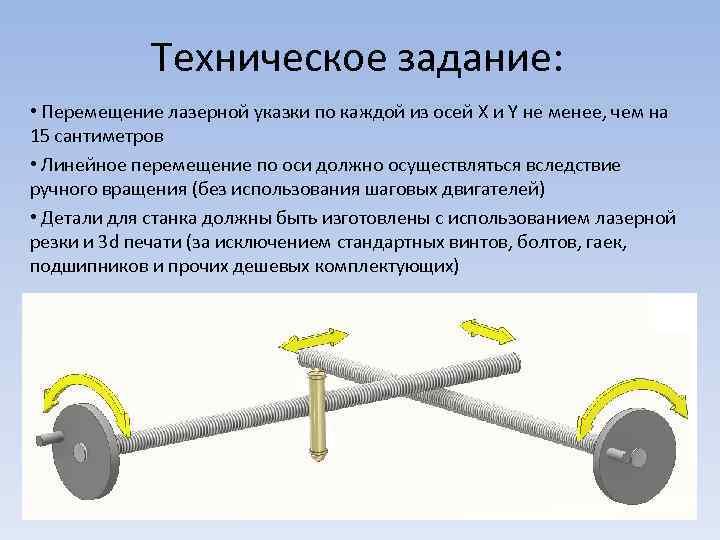 Техническое задание:

• Перемещение лазерной указки по каждой из осей X и Y не менее, чем на 15 сантиметров

• Линейное перемещение по оси должно осуществляться вследствие ручного вращения (без использования шаговых двигателей)

• Детали для станка должны быть изготовлены с использованием лазерной резки и 3d печати (за исключением стандартных винтов, болтов, гаек, подшипников и прочих дешевых комплектующих)